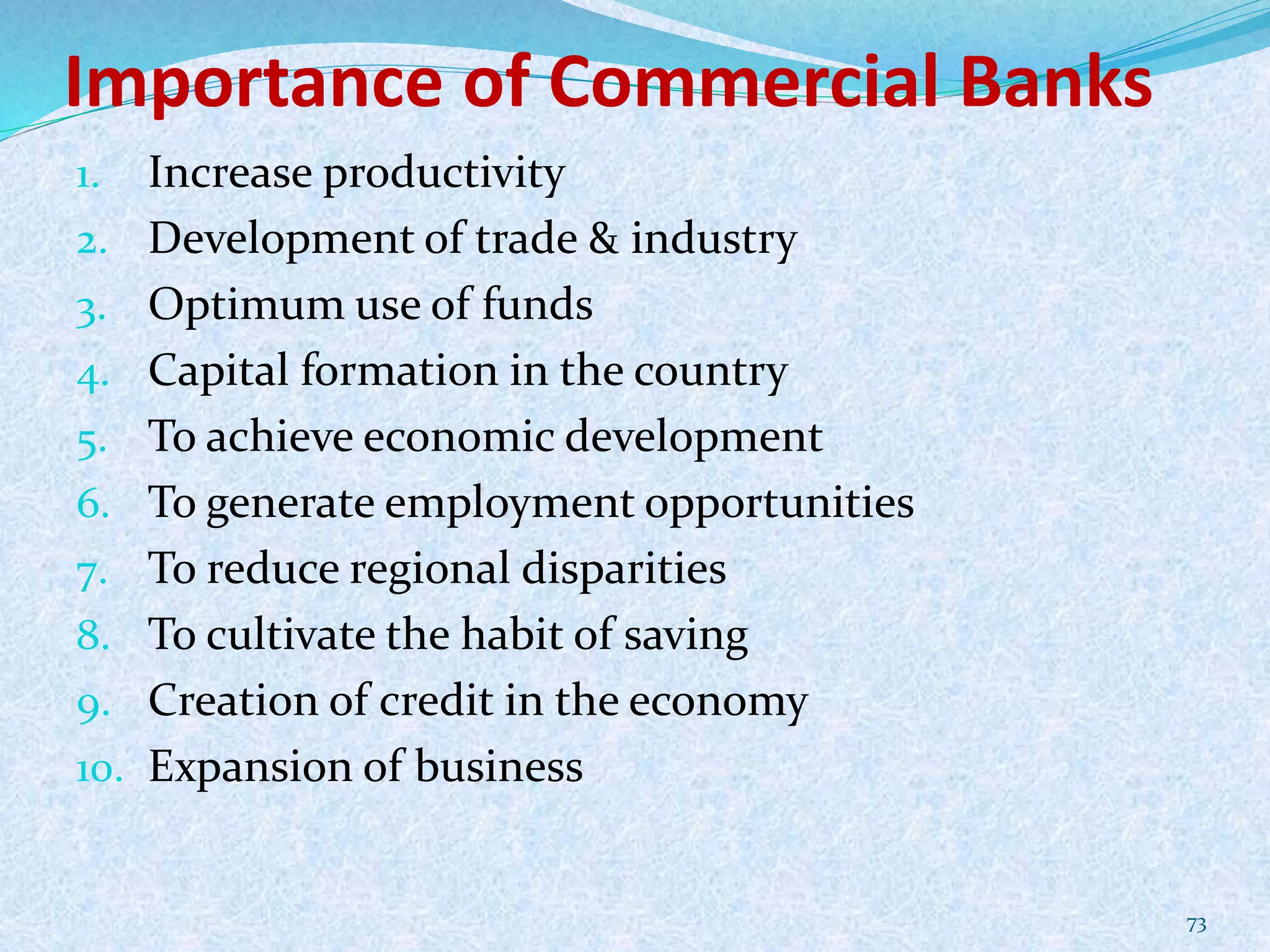 Importance of Commercial Banks

1. Increase productivity
2. Development of trade & industry
3. Optimum use of funds
4. Capital formation in the country
5. To achieve economic development
6. To generate employment opportunities
7. To reduce regional disparities
8. To cultivate the habit of saving
9. Creation of credit in the economy
10. Expansion of business

73